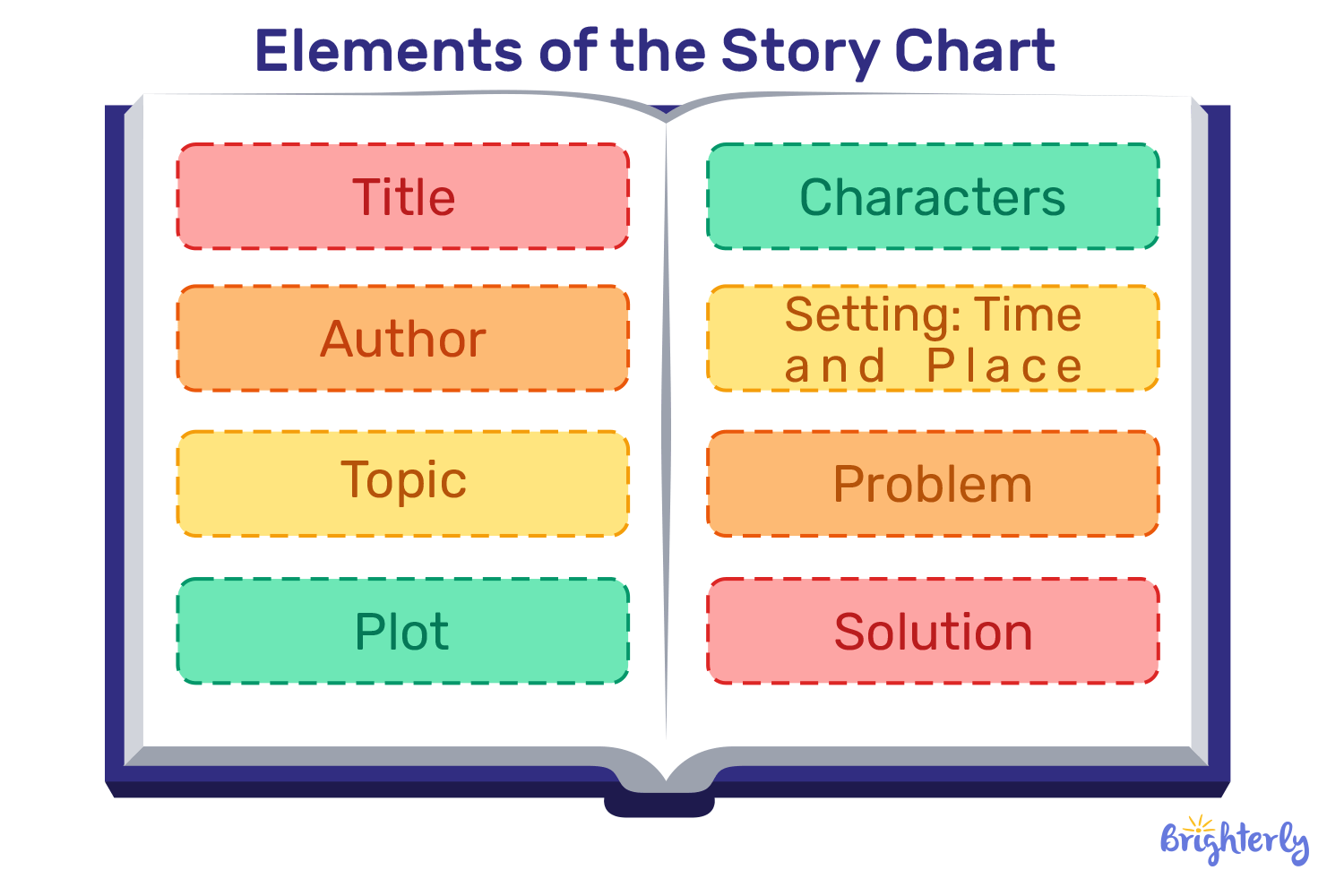 Elements of the Story Chart

Title

Author

Topic

Plot

Characters

Setting: Time and Place

Problem

Solution

Brighterly